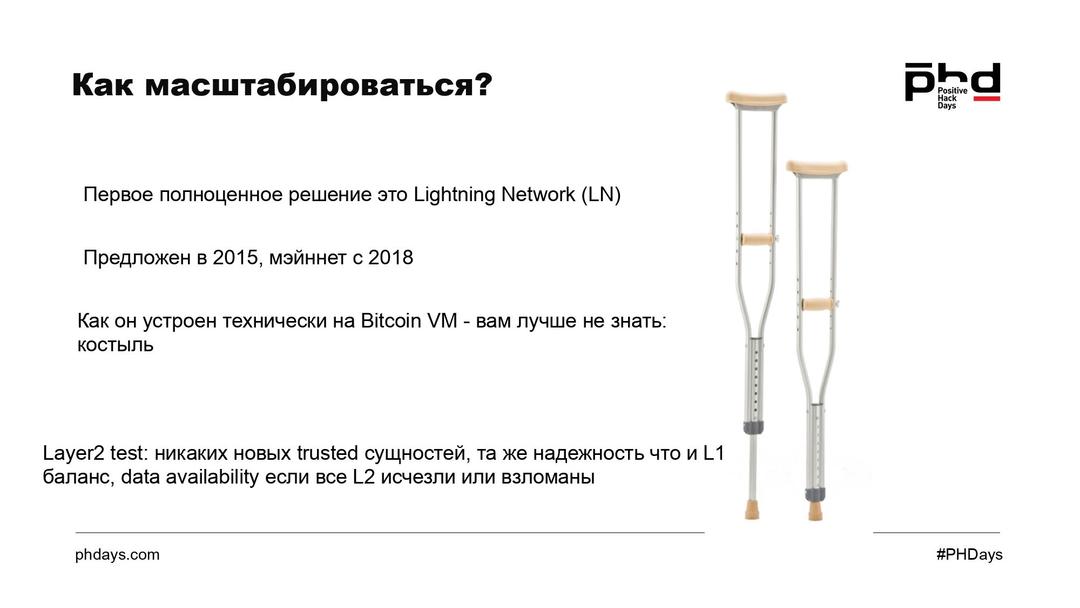 Как масштабироваться?

phd
Positive Hack Days

Первое полноценное решение это Lightning Network (LN)

Предложен в 2015, мэйннет с 2018

Как он устроен технически на Bitcoin VM - вам лучше не знать: костыль

Layer2 test: никаких новых trusted сущностей, та же надежность что и L1 баланс, data availability если все L2 исчезли или взломаны

phdays.com

#PHDays